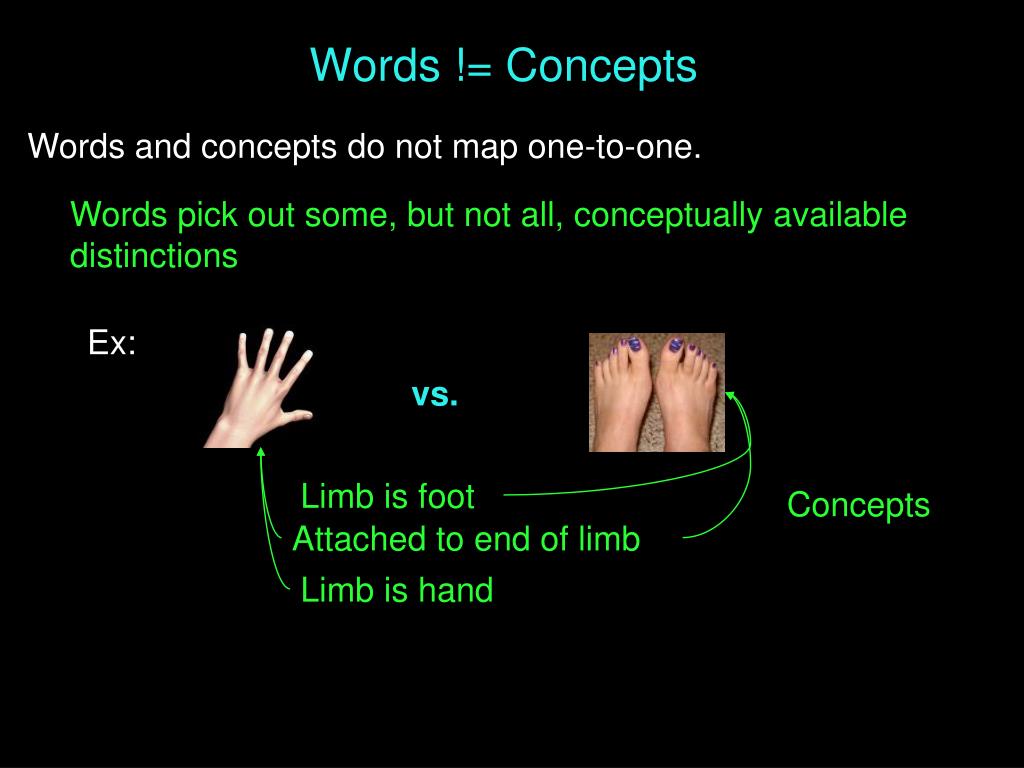 Words != Concepts

Words and concepts do not map one-to-one.

Words pick out some, but not all, conceptually available distinctions

Ex:

vs.

Limb is foot

Attached to end of limb

Limb is hand

Concepts